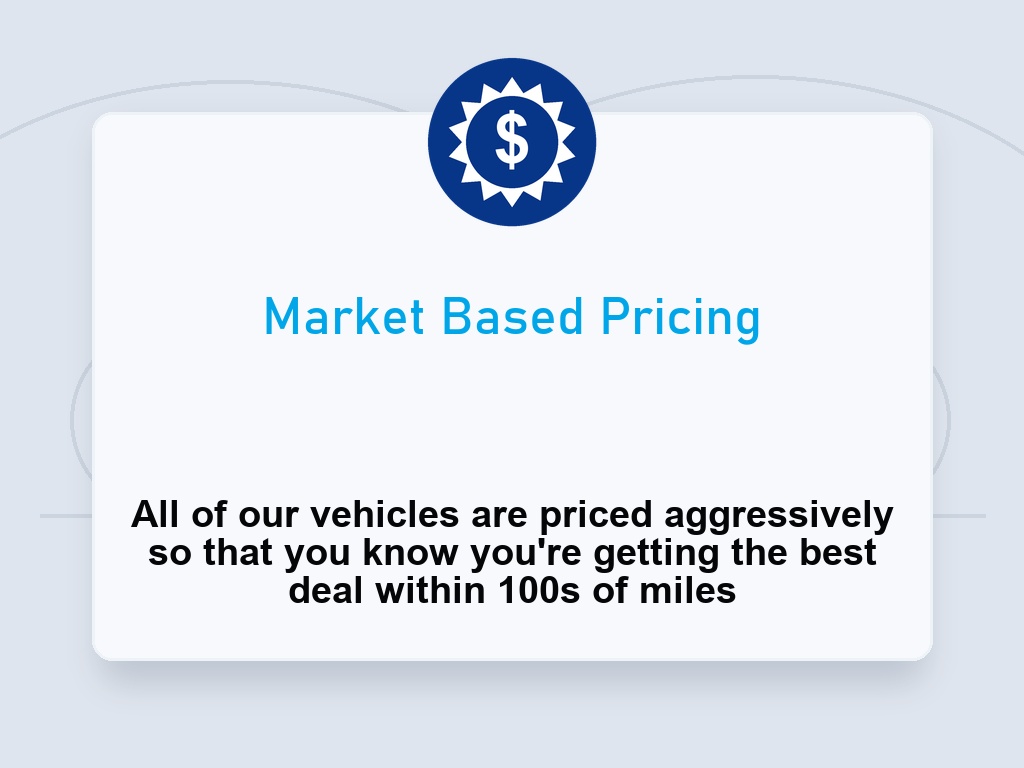 $

Market Based Pricing

All of our vehicles are priced aggressively so that you know you're getting the best deal within 100s of miles